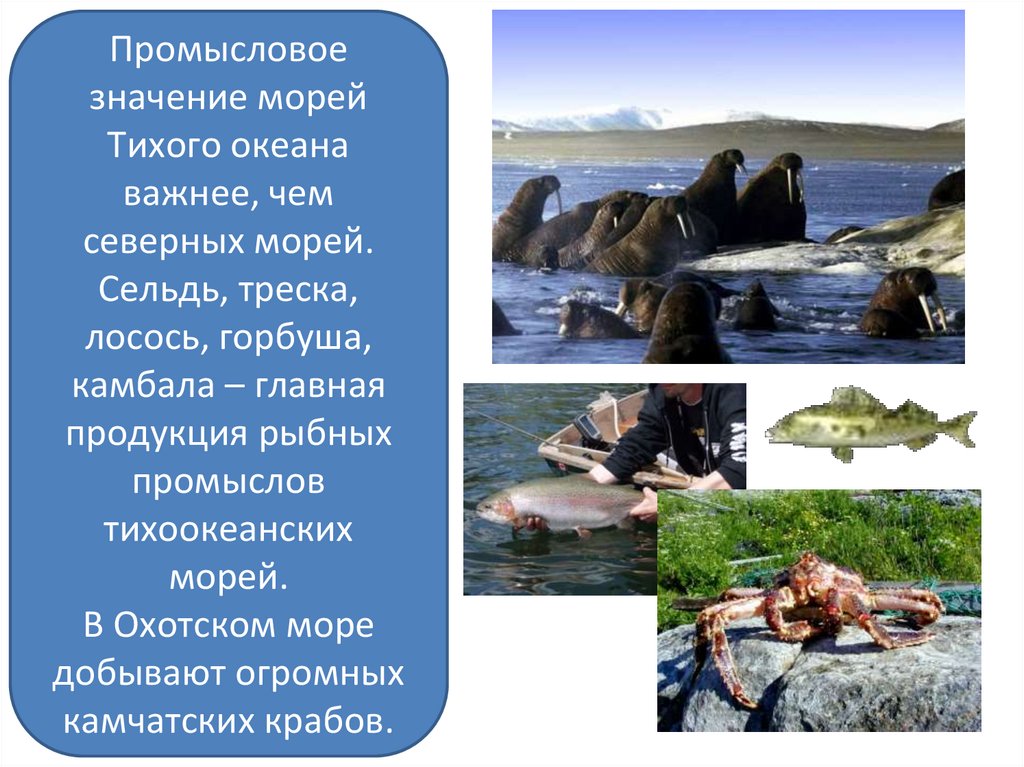 Промысловое значение морей Тихого океана важнее, чем северных морей. Сельдь, треска, лосось, горбуша, камбала – главная продукция рыбных промыслов тихоокеанских морей.
В Охотском море добывают огромных камчатских крабов.